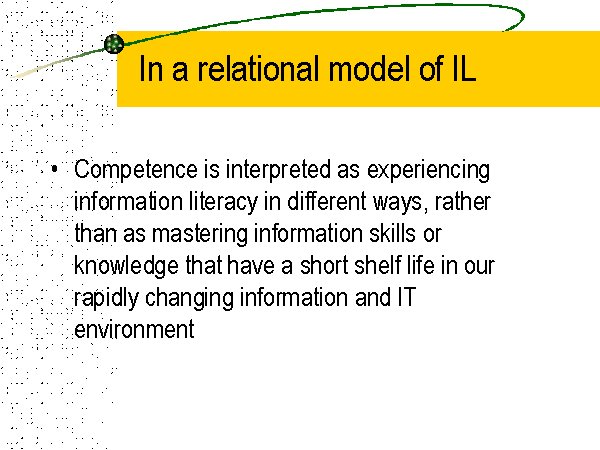 In a relational model of IL

• Competence is interpreted as experiencing information literacy in different ways, rather than as mastering information skills or knowledge that have a short shelf life in our rapidly changing information and IT environment